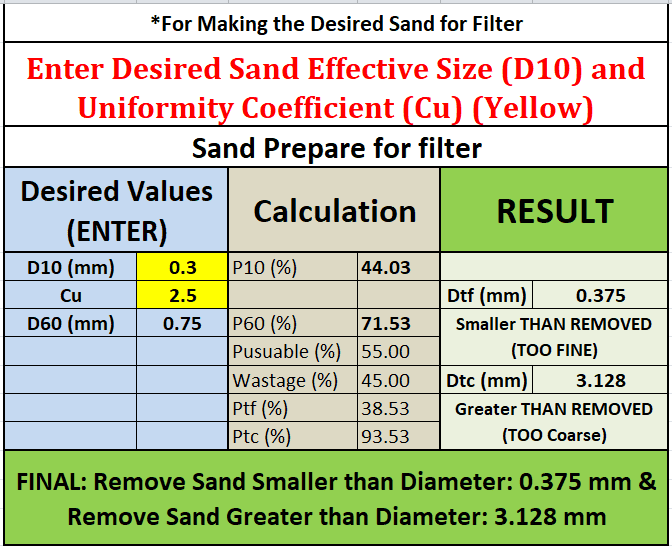 *For Making the Desired Sand for Filter

Enter Desired Sand Effective Size (D10) and Uniformity Coefficient (Cu) (Yellow)

Sand Prepare for filter

| Desired Values (ENTER) | | Calculation | | RESULT | |
|---|---|---|---|---|---|
| D10 (mm) | 0.3 | P10 (%) | 44.03 | | |
| Cu | 2.5 | | | Dtf (mm) | 0.375 |
| D60 (mm) | 0.75 | P60 (%) | 71.53 | Smaller THAN REMOVED (TOO FINE) | |
| | | Pusuable (%) | 55.00 | | |
| | | Wastage (%) | 45.00 | Dtc (mm) | 3.128 |
| | | Ptf (%) | 38.53 | Greater THAN REMOVED (TOO Coarse) | |
| | | Ptc (%) | 93.53 | | |

FINAL: Remove Sand Smaller than Diameter: 0.375 mm & Remove Sand Greater than Diameter: 3.128 mm